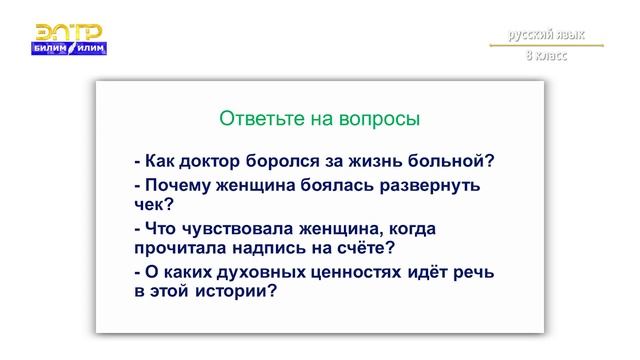 ЭЛТР
БИЛИМ ИЛИМ

русский язык
8 класс

Ответьте на вопросы

- Как доктор боролся за жизнь больной?
- Почему женщина боялась развернуть чек?
- Что чувствовала женщина, когда прочитала надпись на счёте?
- О каких духовных ценностях идёт речь в этой истории?